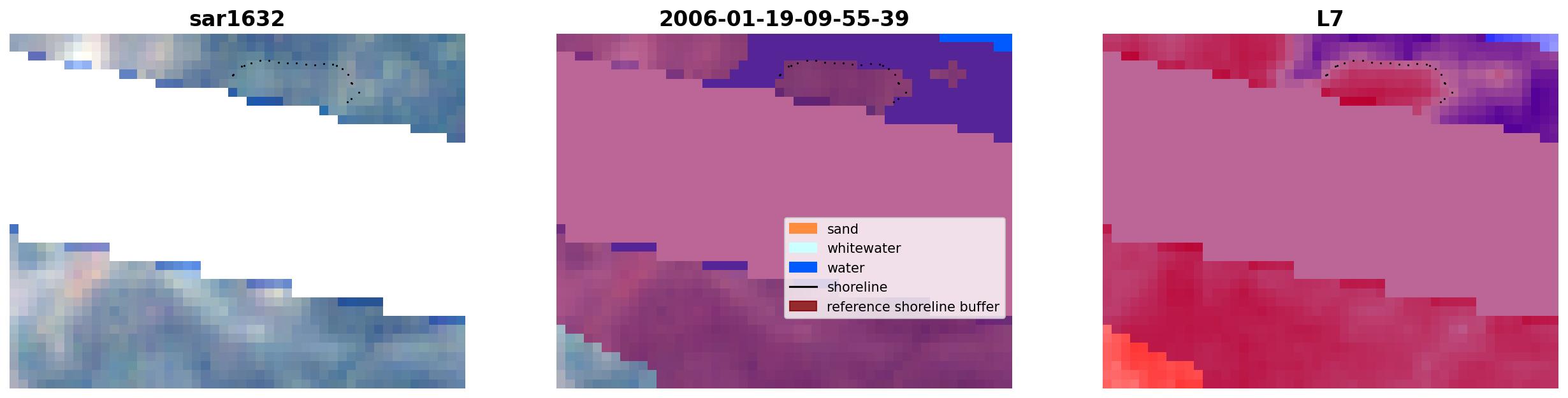 sar1632

2006-01-19-09-55-39

sand
whitewater
water
shoreline
reference shoreline buffer

L7